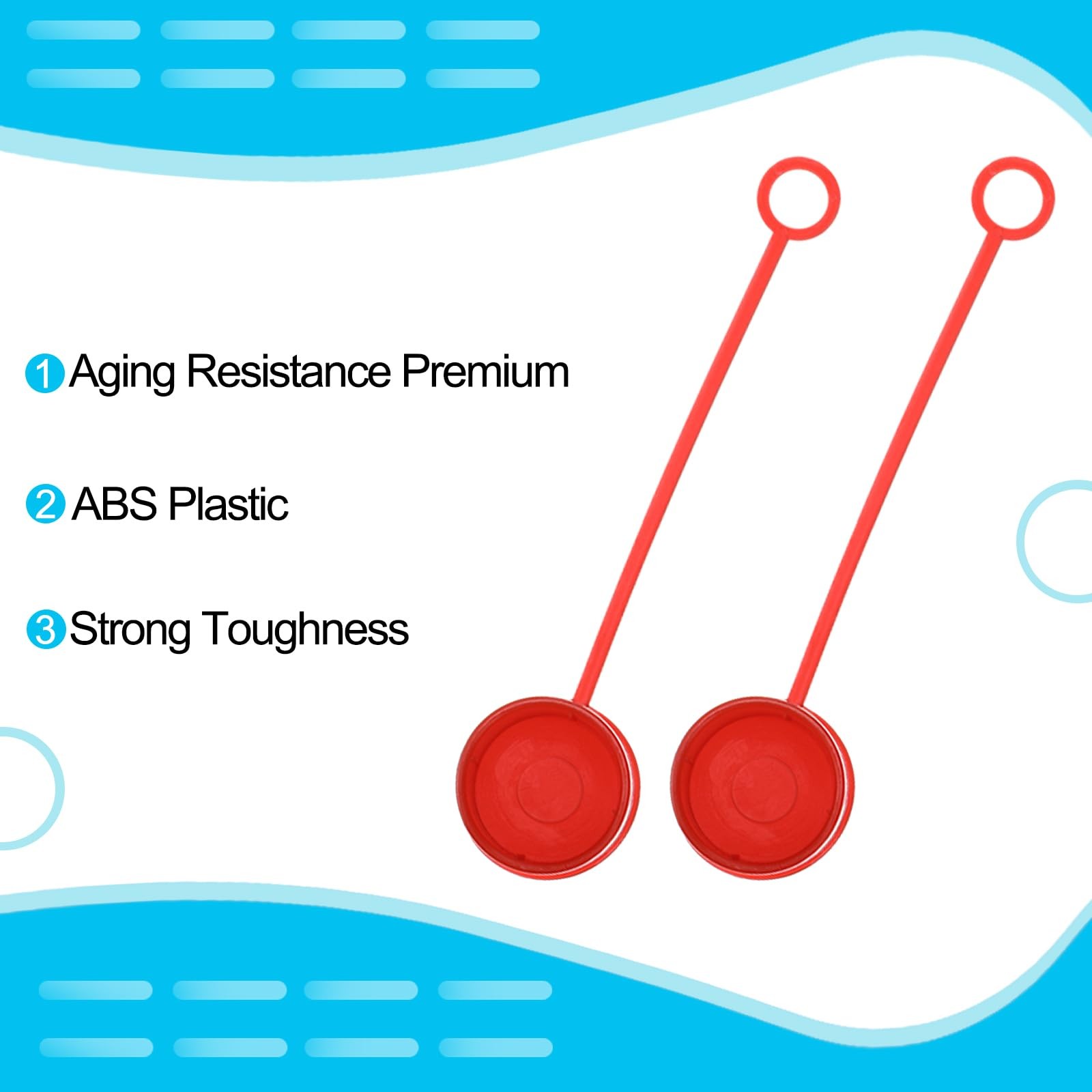 1 Aging Resistance Premium

2 ABS Plastic

3 Strong Toughness